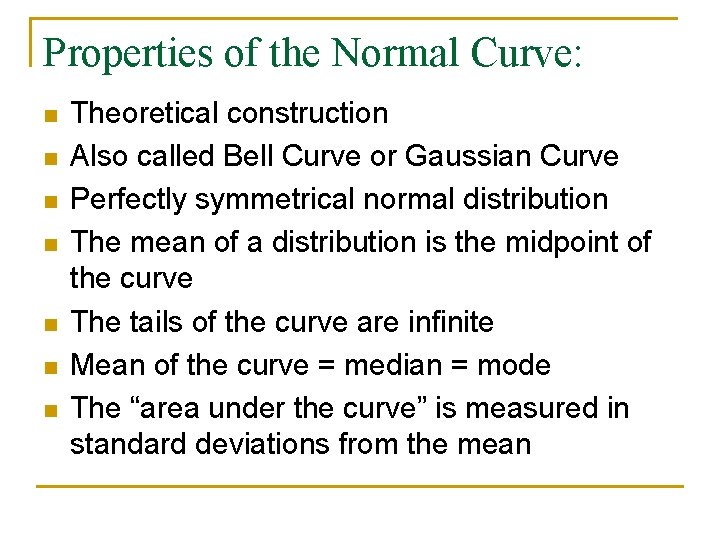 Properties of the Normal Curve:

- Theoretical construction
- Also called Bell Curve or Gaussian Curve
- Perfectly symmetrical normal distribution
- The mean of a distribution is the midpoint of the curve
- The tails of the curve are infinite
- Mean of the curve = median = mode
- The “area under the curve” is measured in standard deviations from the mean